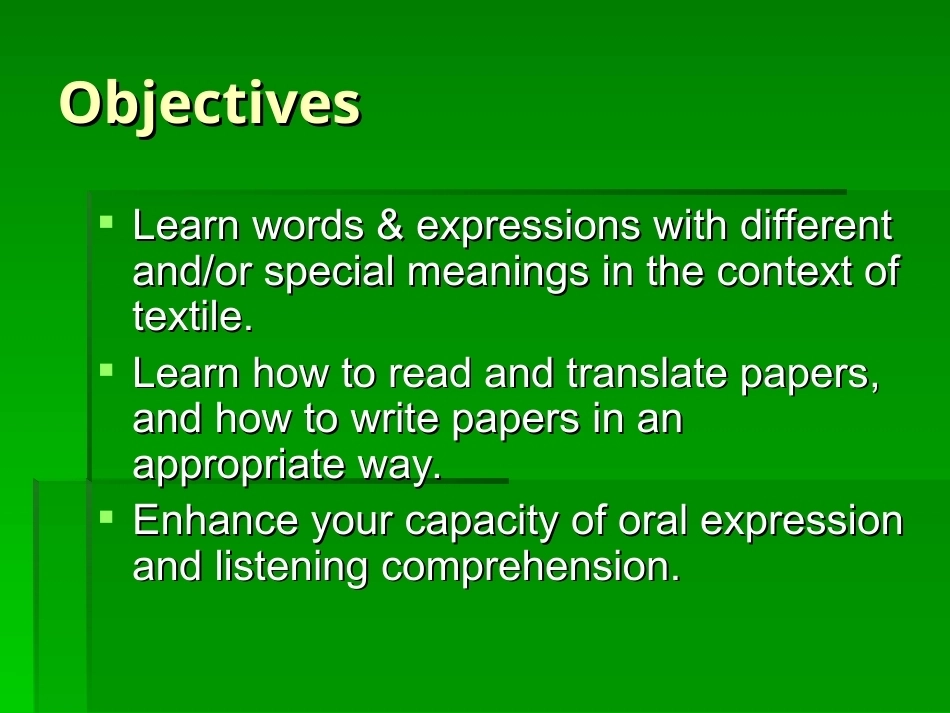 Objectives

• Learn words & expressions with different and/or special meanings in the context of textile.
• Learn how to read and translate papers, and how to write papers in an appropriate way.
• Enhance your capacity of oral expression and listening comprehension.